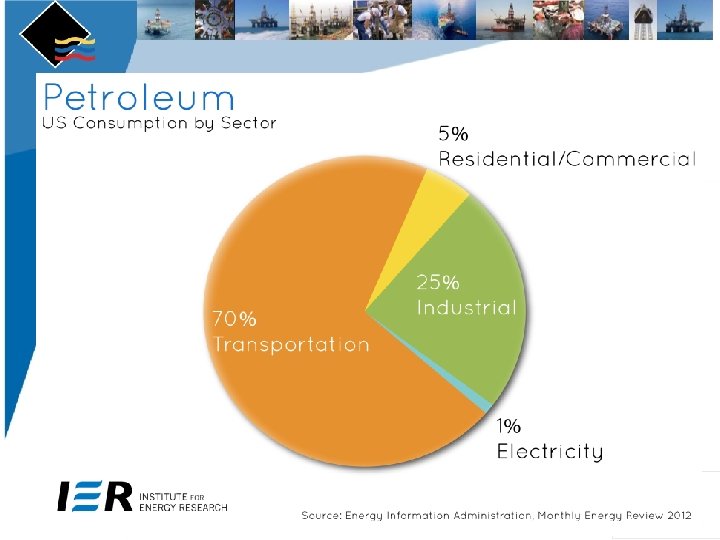 Petroleum
US Consumption by Sector

5%
Residential/Commercial

25%
Industrial

70%
Transportation

1%
Electricity

IER INSTITUTE FOR ENERGY RESEARCH

Source: Energy Information Administration, Monthly Energy Review 2012